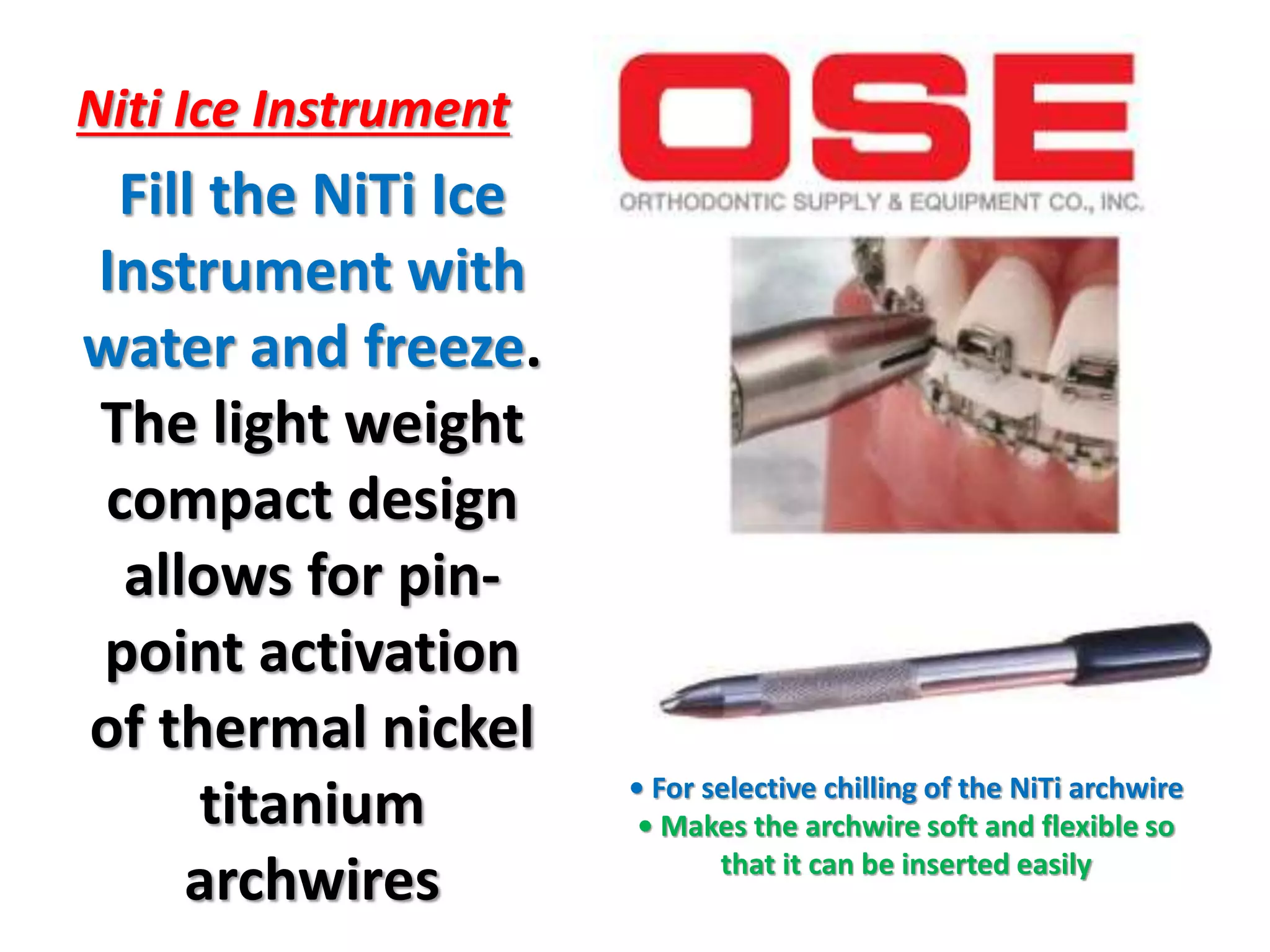 Niti Ice Instrument

Fill the NiTi Ice Instrument with water and freeze. The light weight compact design allows for pin-point activation of thermal nickel titanium archwires

OSE
ORTHODONTIC SUPPLY & EQUIPMENT CO., INC.

• For selective chilling of the NiTi archwire
• Makes the archwire soft and flexible so that it can be inserted easily